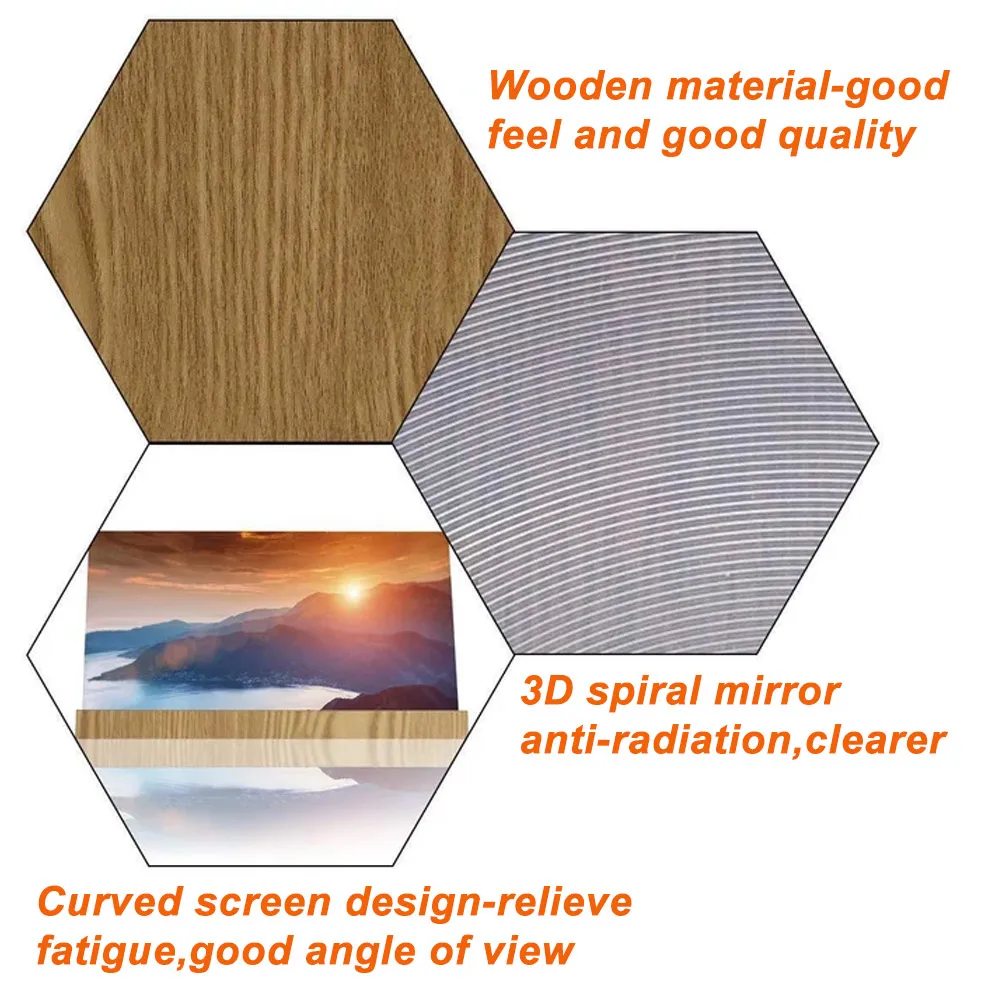 Wooden material-good feel and good quality

3D spiral mirror anti-radiation,clearer

Curved screen design-relieve fatigue,good angle of view